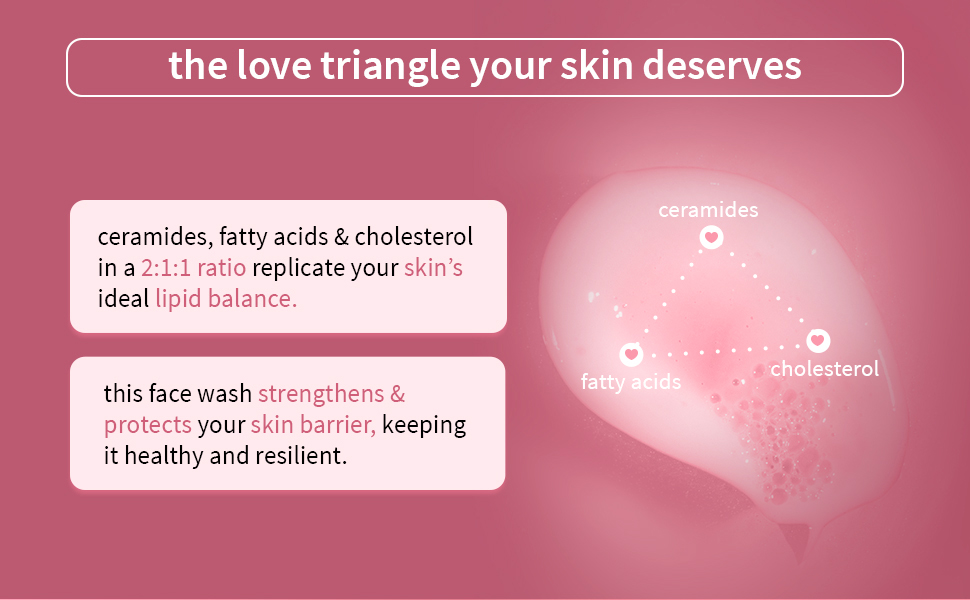 the love triangle your skin deserves

ceramides, fatty acids & cholesterol in a 2:1:1 ratio replicate your skin's ideal lipid balance.

this face wash strengthens & protects your skin barrier, keeping it healthy and resilient.

ceramides

fatty acids

cholesterol